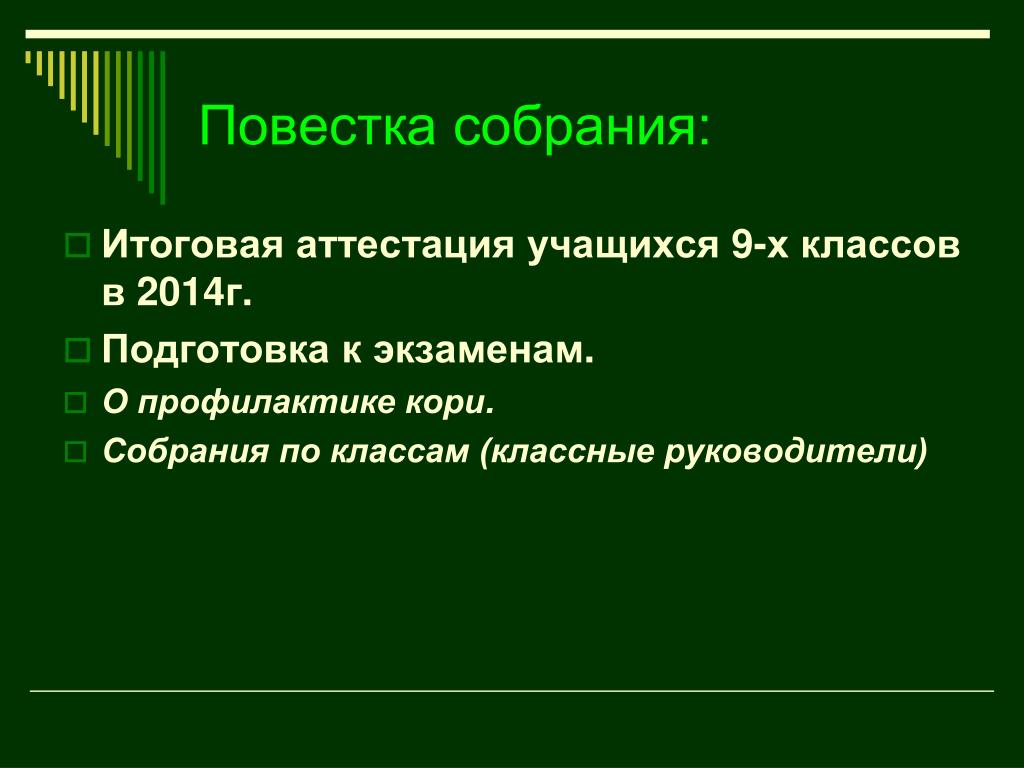 Повестка собрания:

Итоговая аттестация учащихся 9-х классов в 2014г.

Подготовка к экзаменам.

О профилактике кори.

Собрания по классам (классные руководители)